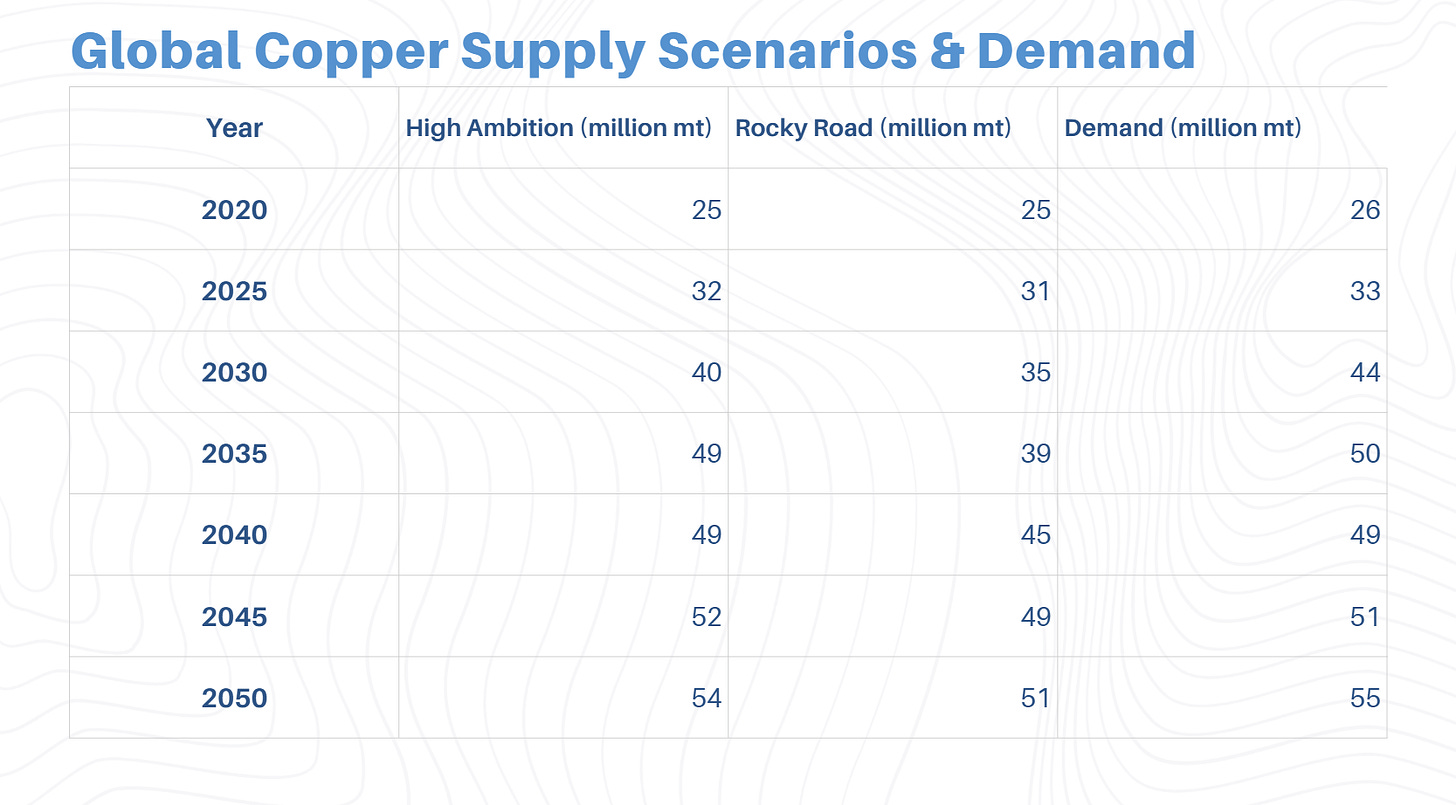 Global Copper Supply Scenarios & Demand

| Year | High Ambition (million mt) | Rocky Road (million mt) | Demand (million mt) |
|---|---|---|---|
| 2020 | 25 | 25 | 26 |
| 2025 | 32 | 31 | 33 |
| 2030 | 40 | 35 | 44 |
| 2035 | 49 | 39 | 50 |
| 2040 | 49 | 45 | 49 |
| 2045 | 52 | 49 | 51 |
| 2050 | 54 | 51 | 55 |